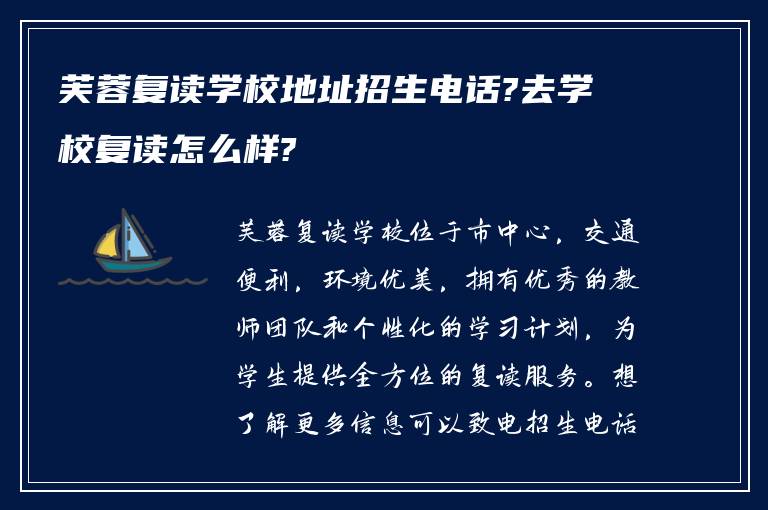 芙蓉复读学校地址招生电话?去学校复读怎么样?

芙蓉复读学校位于市中心，交通便利，环境优美，拥有优秀的教师团队和个性化的学习计划，为学生提供全方位的复读服务。想了解更多信息可以致电招生电话